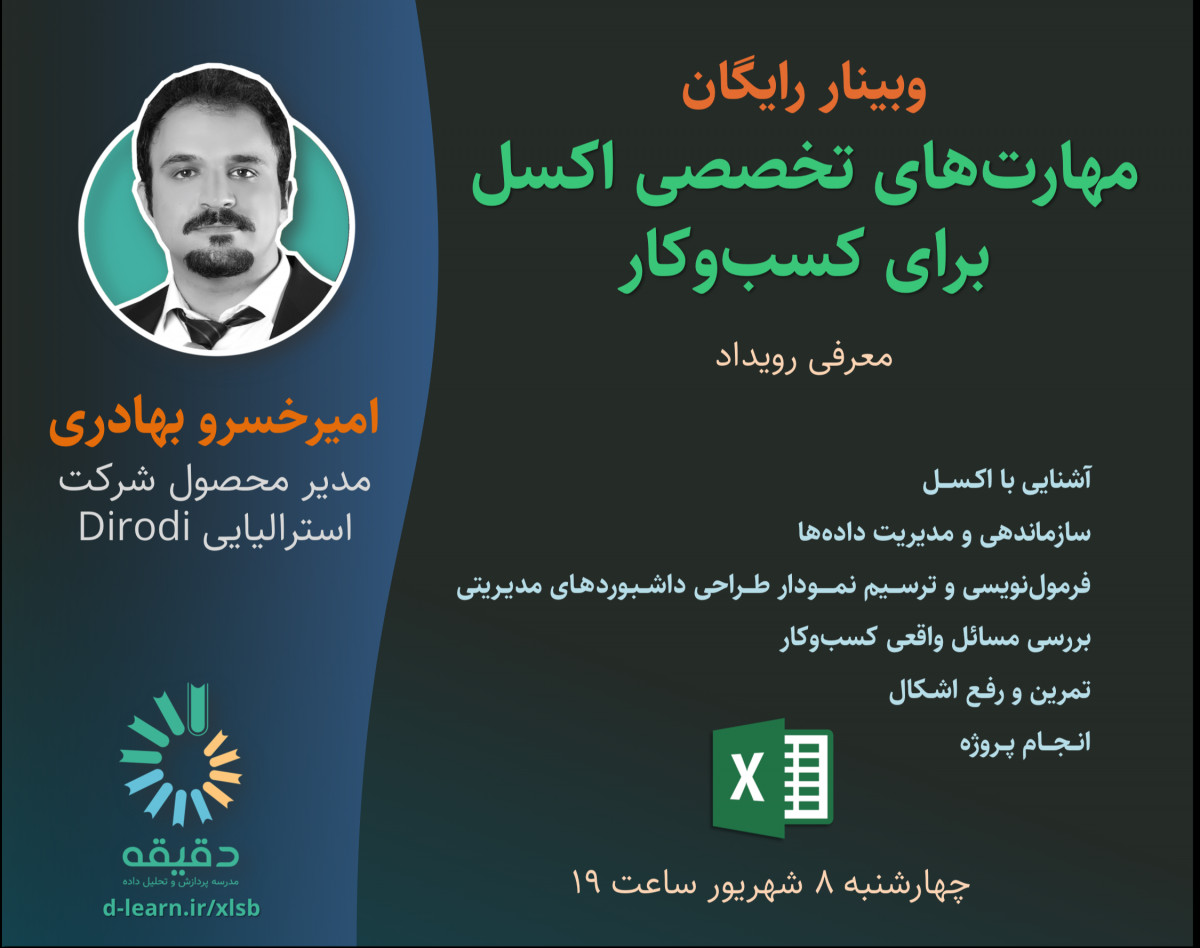 وبینار رایگان

مهارت‌های تخصصی اکسل برای کسب‌وکار

معرفی رویداد

آشنایی با اکسل
سازماندهی و مدیریت داده‌ها
فرمول‌نویسی و ترسیم نمودار طراحی داشبوردهای مدیریتی
بررسی مسائل واقعی کسب‌وکار
تمرین و رفع اشکال
انجام پروژه

X

چهارشنبه ۸ شهریور ساعت ۱۹

امیرخسرو بهادری
مدیر محصول شرکت استرالیایی Dirodi

دقیقه
مدرسه پردازش و تحلیل داده
d-learn.ir/xlsb